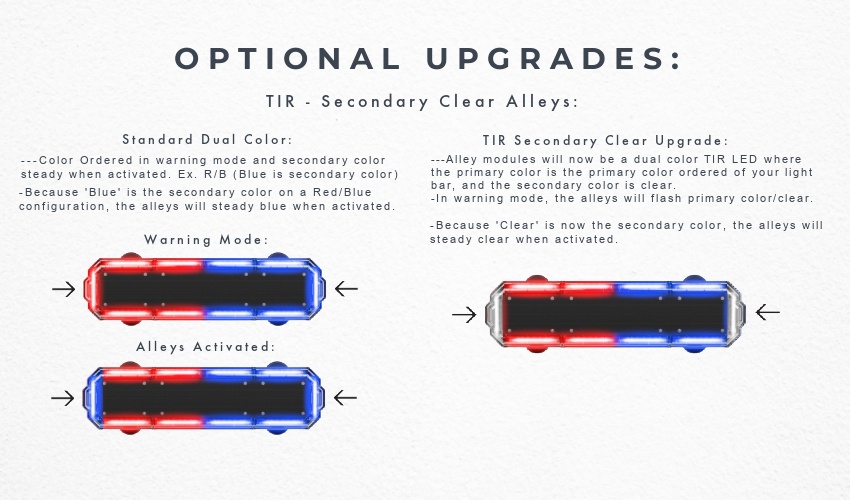 OPTIONAL UPGRADES:

TIR - Secondary Clear Alleys:

Standard Dual Color:

---Color Ordered in warning mode and secondary color steady when activated. Ex. R/B (Blue is secondary color)

-Because 'Blue' is the secondary color on a Red/Blue configuration, the alleys will steady blue when activated.

Warning Mode:

Alleys Activated:

TIR Secondary Clear Upgrade:

---Alley modules will now be a dual color TIR LED where the primary color is the primary color ordered of your light bar, and the secondary color is clear.
-In warning mode, the alleys will flash primary color/clear.

-Because 'Clear' is now the secondary color, the alleys will steady clear when activated.